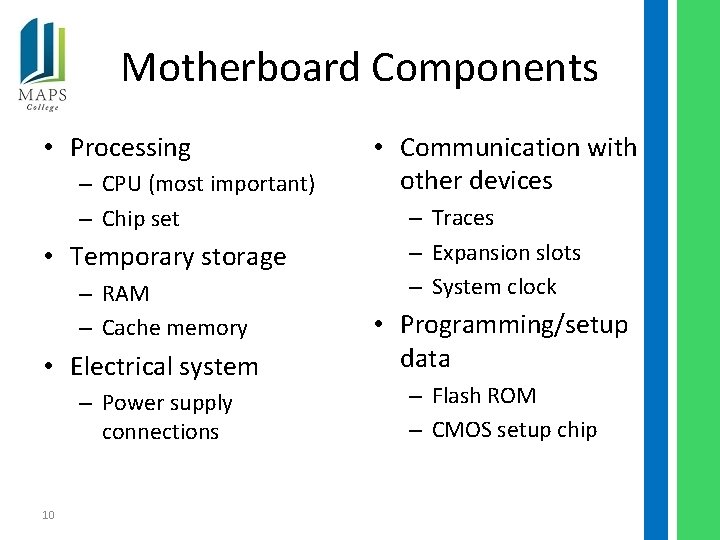 MAPS
College

Motherboard Components

• Processing
– CPU (most important)
– Chip set
• Temporary storage
– RAM
– Cache memory
• Electrical system
– Power supply connections

• Communication with other devices
– Traces
– Expansion slots
– System clock
• Programming/setup data
– Flash ROM
– CMOS setup chip

10